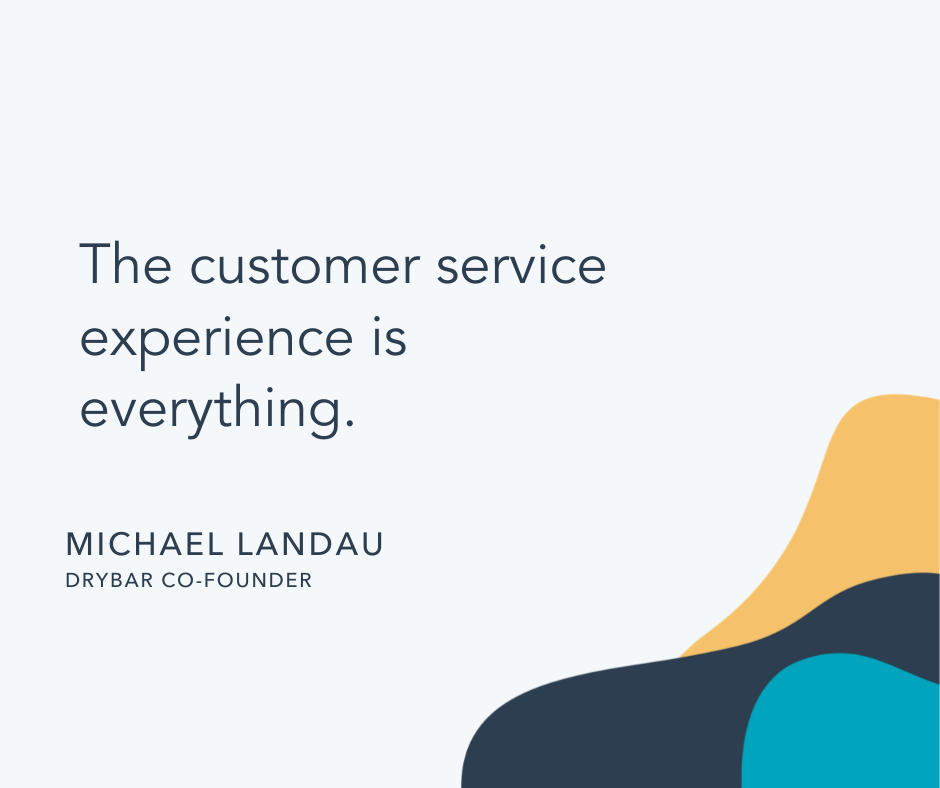 The customer service experience is everything.

MICHAEL LANDAU
DRYBAR CO-FOUNDER